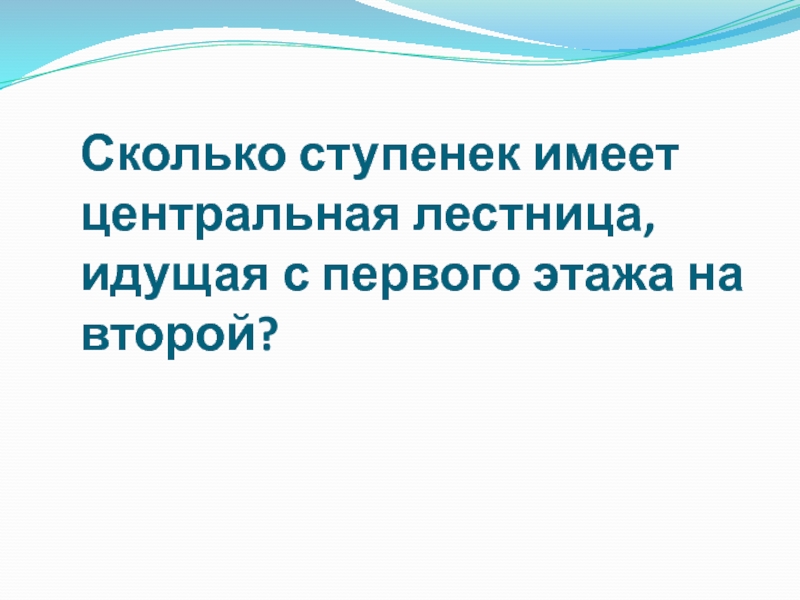 Сколько ступенек имеет центральная лестница, идущая с первого этажа на второй?